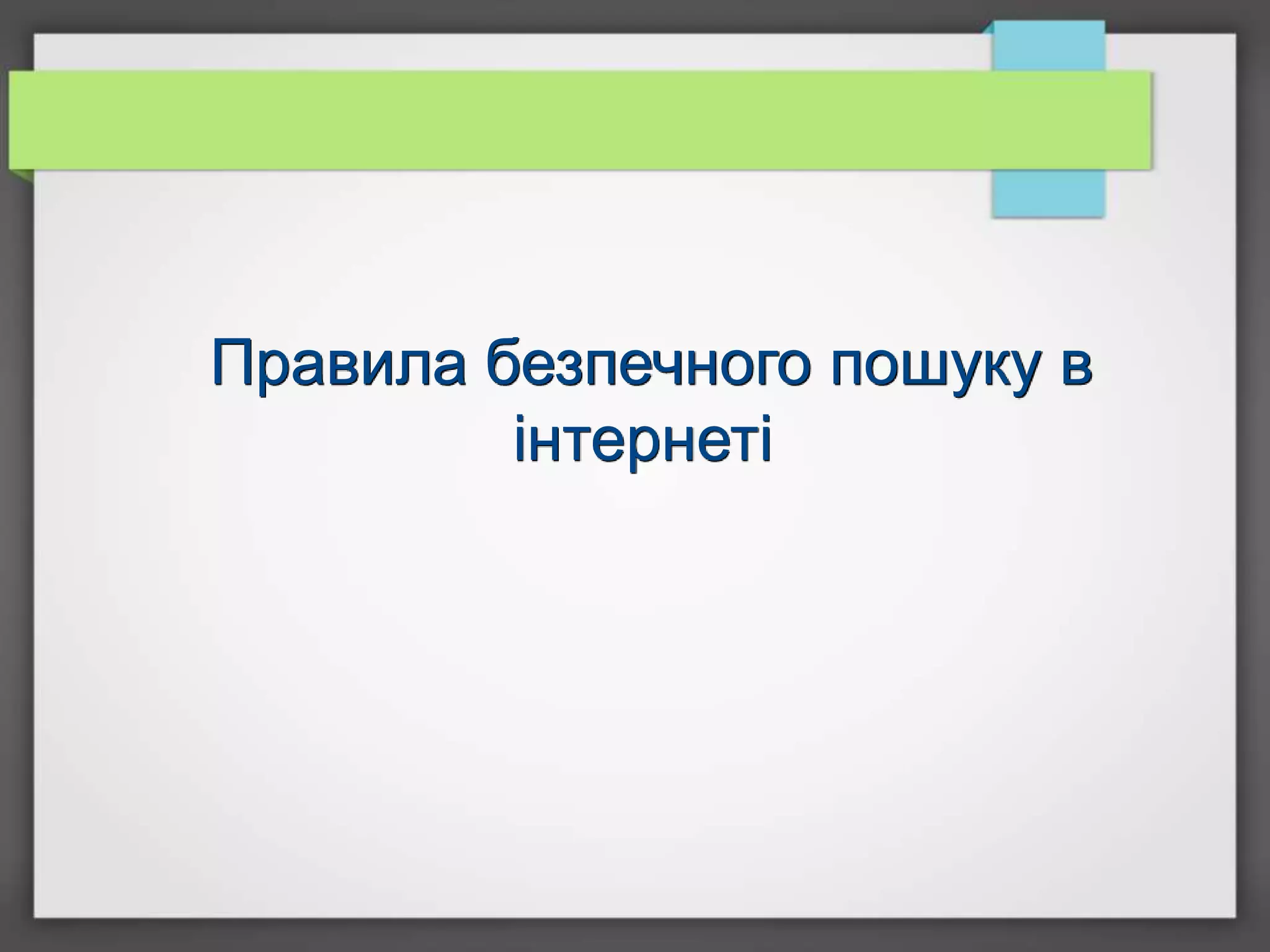 Правила безпечного пошуку в інтернеті